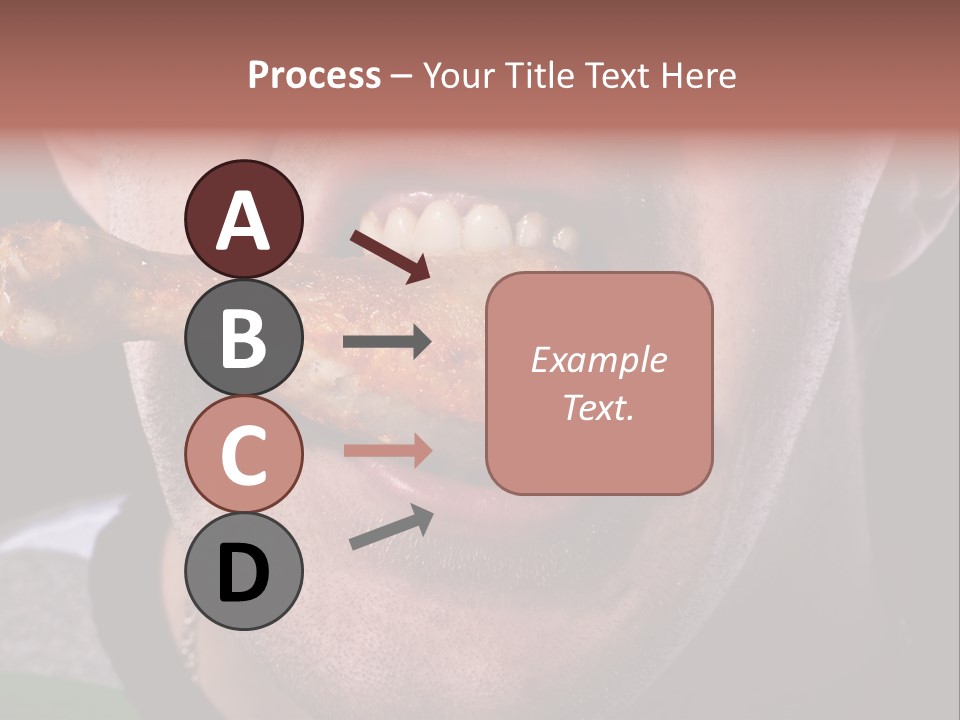 Process – Your Title Text Here

A

B

C

D

Example Text.